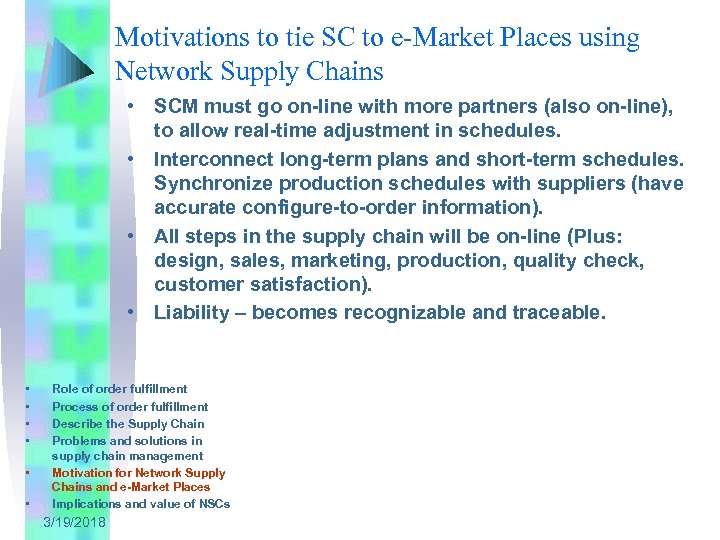 Motivations to tie SC to e-Market Places using Network Supply Chains

• SCM must go on-line with more partners (also on-line), to allow real-time adjustment in schedules.
• Interconnect long-term plans and short-term schedules. Synchronize production schedules with suppliers (have accurate configure-to-order information).
• All steps in the supply chain will be on-line (Plus: design, sales, marketing, production, quality check, customer satisfaction).
• Liability – becomes recognizable and traceable.

• Role of order fulfillment
• Process of order fulfillment
• Describe the Supply Chain
• Problems and solutions in supply chain management
• Motivation for Network Supply Chains and e-Market Places
• Implications and value of NSCs

3/19/2018